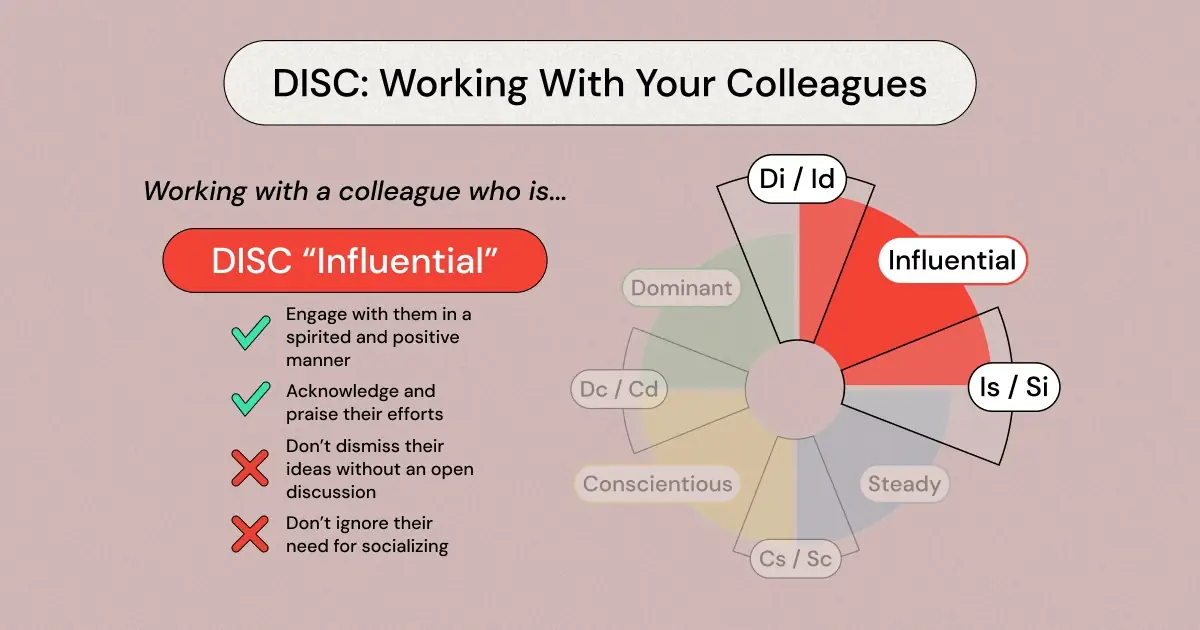 DISC: Working With Your Colleagues

Working with a colleague who is...

DISC “Influential”

Engage with them in a spirited and positive manner

Acknowledge and praise their efforts

Don’t dismiss their ideas without an open discussion

Don’t ignore their need for socializing

Di / Id

Influential

Is / Si

Steady

Cs / Sc

Conscientious

Dc / Cd

Dominant